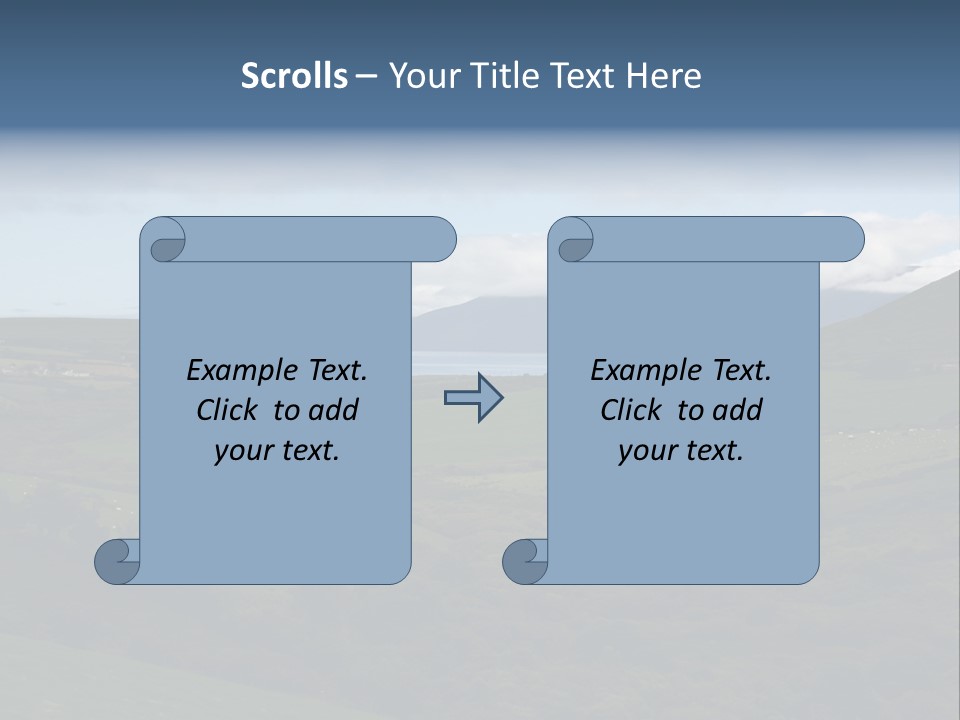 Scrolls – Your Title Text Here

Example Text. Click to add your text.

Example Text. Click to add your text.